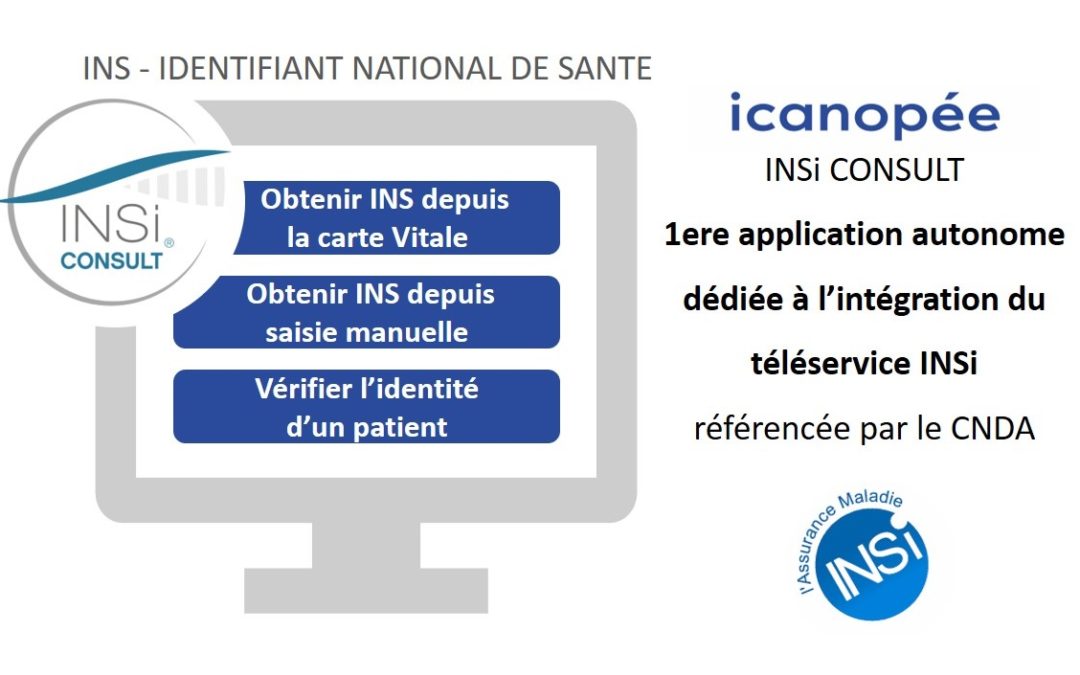 INS - IDENTIFIANT NATIONAL DE SANTE

INSi® CONSULT

Obtenir INS depuis la carte Vitale

Obtenir INS depuis saisie manuelle

Vérifier l'identité d'un patient

icanopée

INSi CONSULT

1ere application autonome dédiée à l'intégration du téléservice INSi

référencée par le CNDA

l'Assurance Maladie INSi